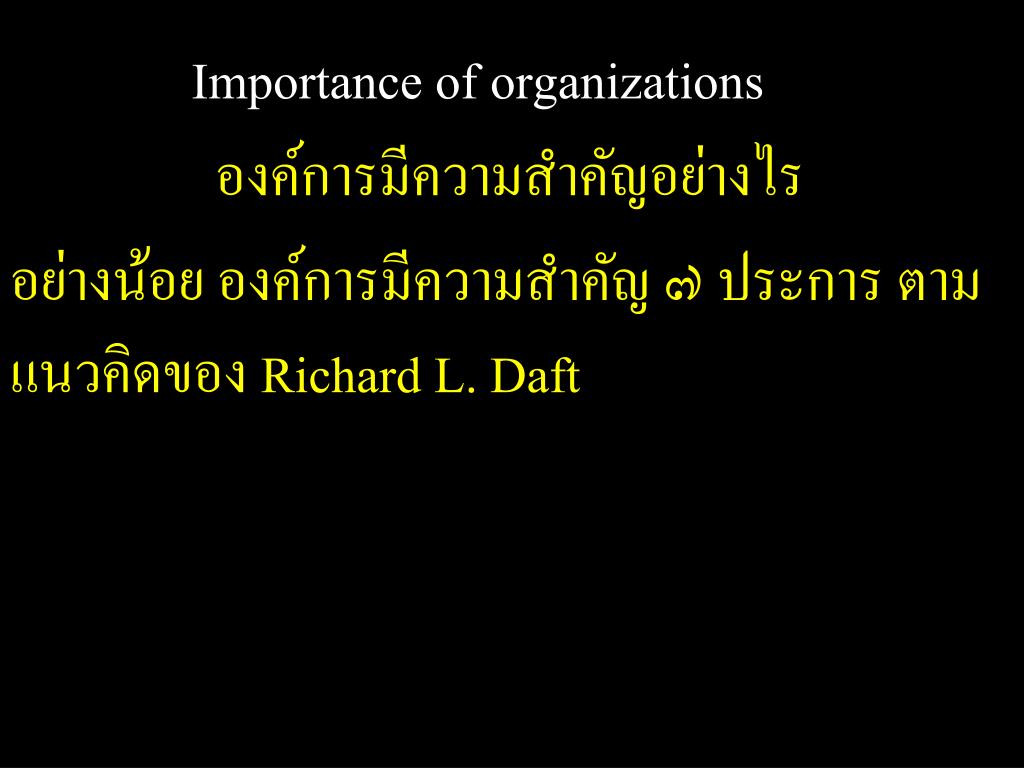 Importance of organizations

องค์การมีความสำคัญอย่างไร

อย่างน้อย องค์การมีความสำคัญ ๗ ประการ ตามแนวคิดของ Richard L. Daft